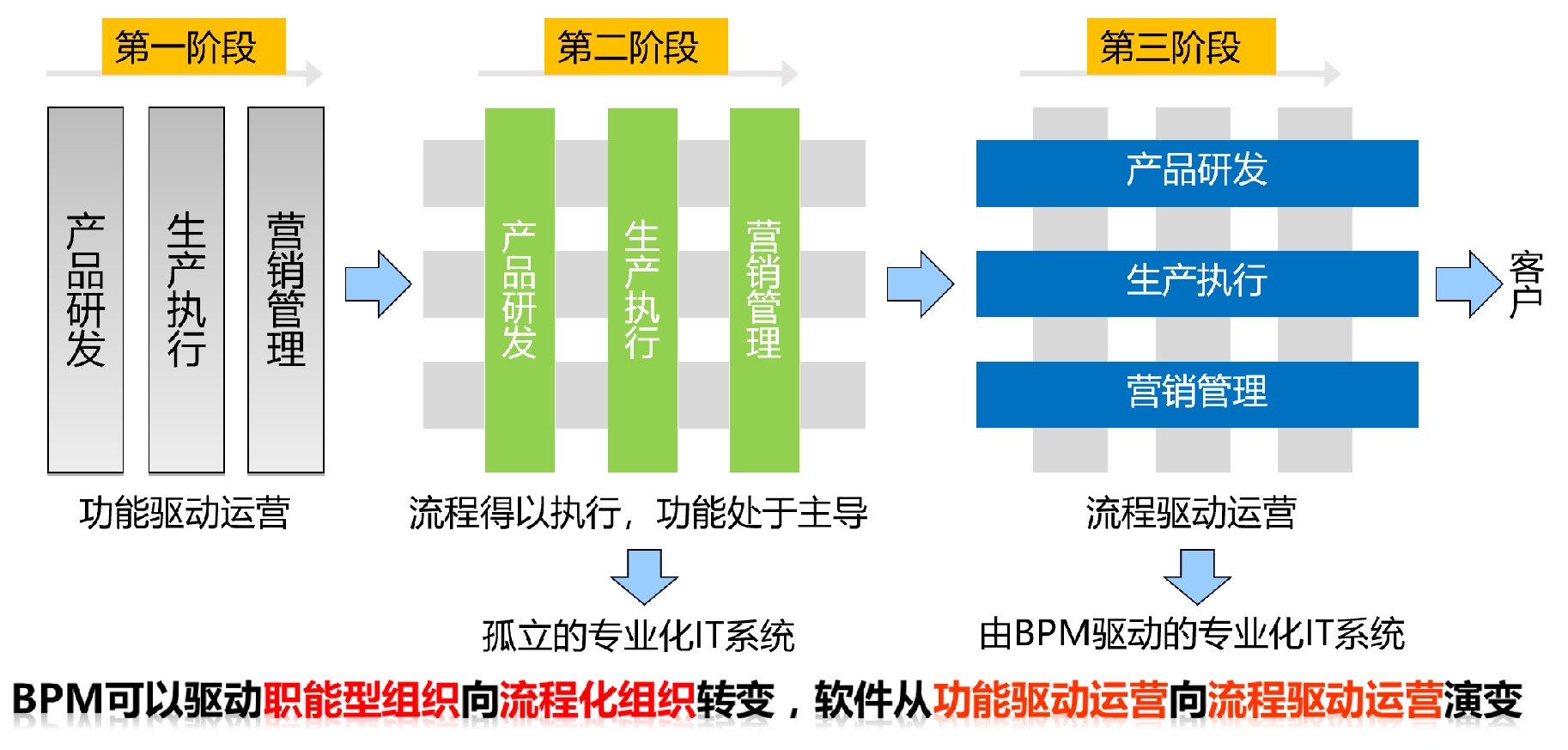 第一阶段

产品研发

生产执行

营销管理

功能驱动运营

第二阶段

产品研发

生产执行

营销管理

流程得以执行，功能处于主导

孤立的专业化IT系统

第三阶段

产品研发

生产执行

营销管理

客户

流程驱动运营

由BPM驱动的专业化IT系统

BPM可以驱动职能型组织向流程化组织转变，软件从功能驱动运营向流程驱动运营演变